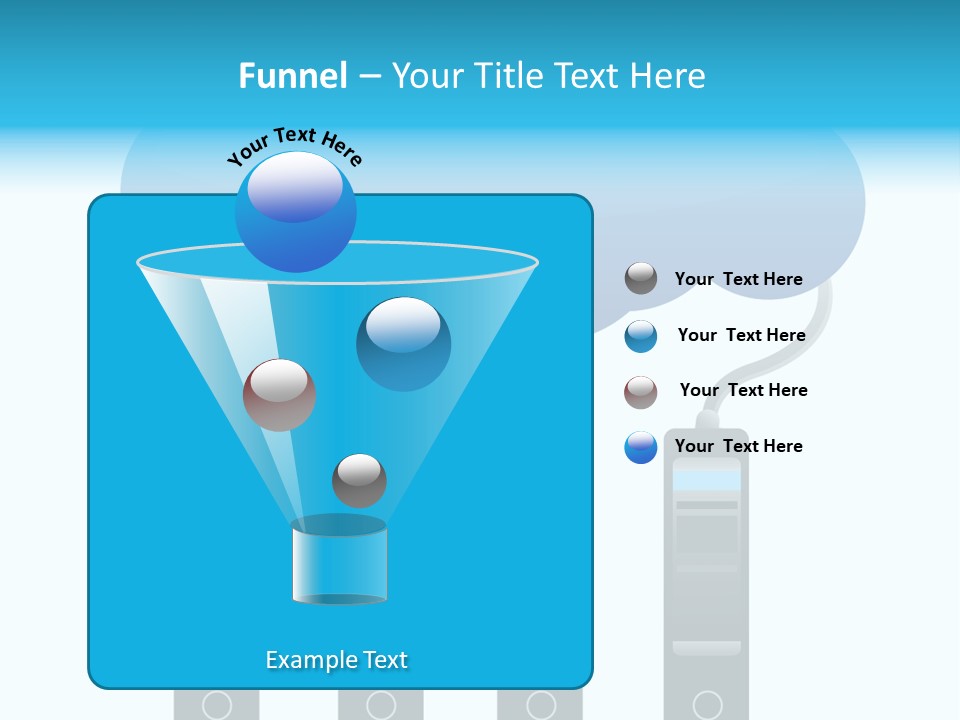 Funnel – Your Title Text Here

Your Text Here

Your Text Here

Your Text Here

Your Text Here

Your Text Here

Example Text